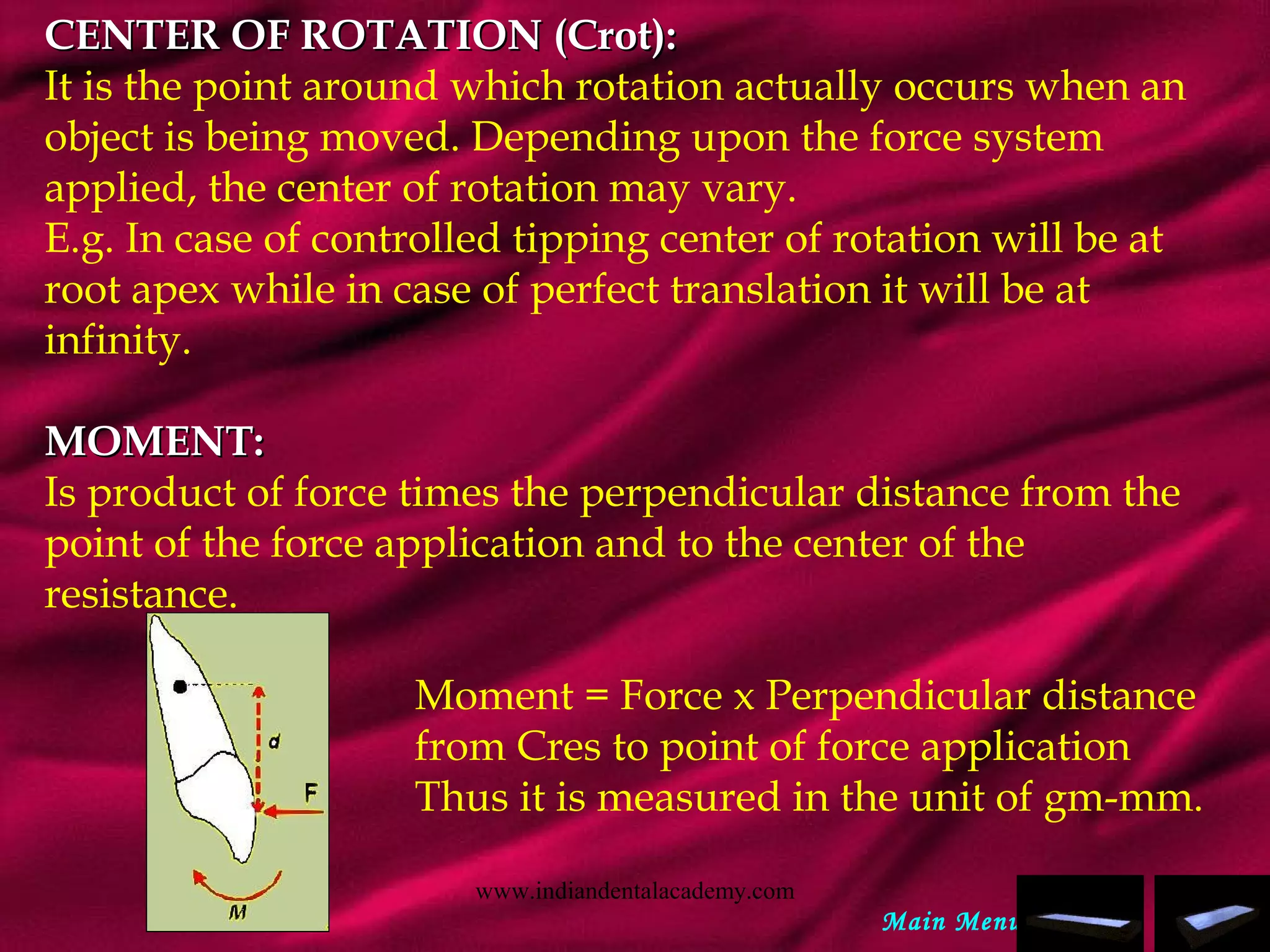 CENTER OF ROTATION (Crot):
It is the point around which rotation actually occurs when an object is being moved. Depending upon the force system applied, the center of rotation may vary.
E.g. In case of controlled tipping center of rotation will be at root apex while in case of perfect translation it will be at infinity.

MOMENT:
Is product of force times the perpendicular distance from the point of the force application and to the center of the resistance.

d

F

M

Moment = Force x Perpendicular distance from Cres to point of force application
Thus it is measured in the unit of gm-mm.

www.indiandentalacademy.com

Main Menu